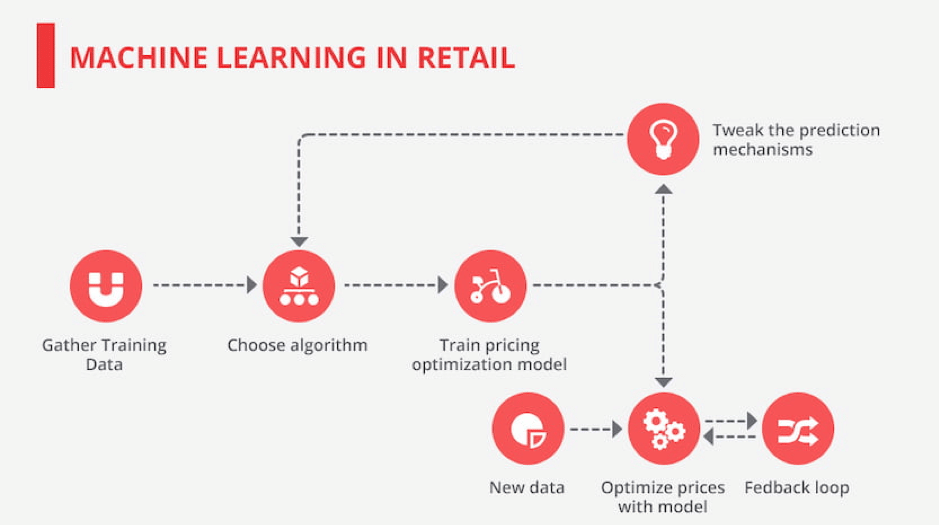 MACHINE LEARNING IN RETAIL

Tweak the prediction mechanisms

Gather Training Data

Choose algorithm

Train pricing optimization model

New data

Optimize prices with model

Fedback loop